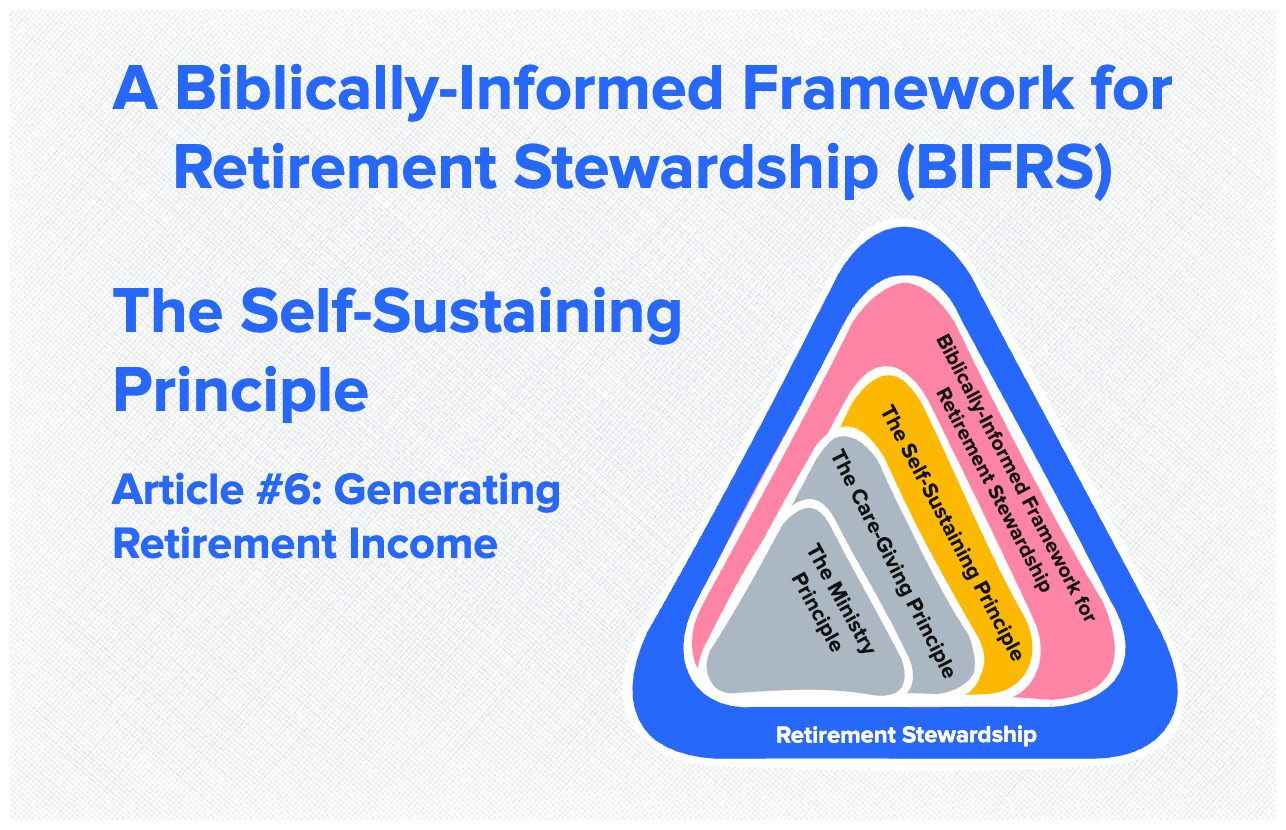 A Biblically-Informed Framework for Retirement Stewardship (BIFRS)

The Self-Sustaining Principle

Article #6: Generating Retirement Income

Biblically-Informed Framework for Retirement Stewardship

The Self-Sustaining Principle

The Care-Giving Principle

The Ministry Principle

Retirement Stewardship